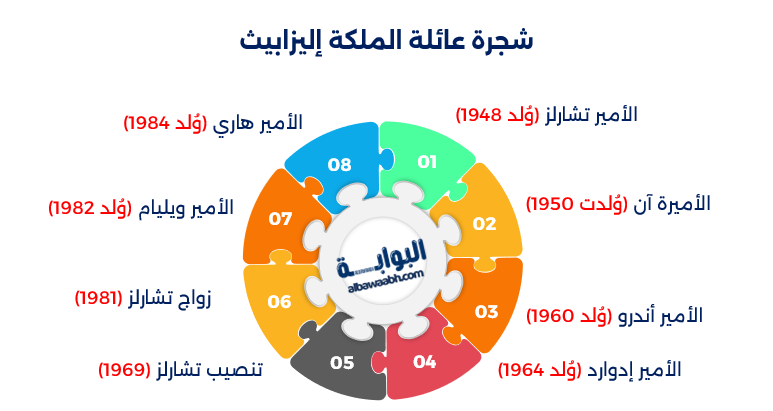 شجرة عائلة الملكة إليزابيث

الأمير تشارلز (وُلد 1948)

الأميرة آن (وُلدت 1950)

الأمير أندرو (وُلد 1960)

الأمير إدوارد (وُلد 1964)

تنصيب تشارلز (1969)

زواج تشارلز (1981)

الأمير ويليام (وُلد 1982)

الأمير هاري (وُلد 1984)

01
02
03
04
05
06
07
08

البوابة
albawaabh.com